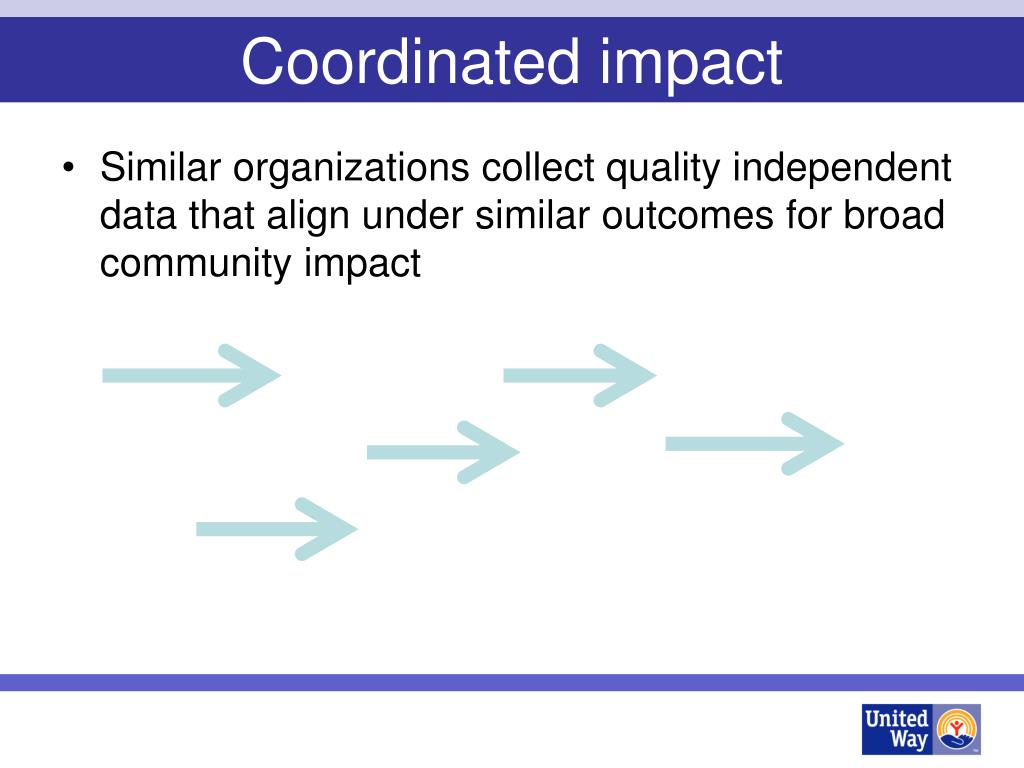 Coordinated impact

• Similar organizations collect quality independent data that align under similar outcomes for broad community impact

United Way